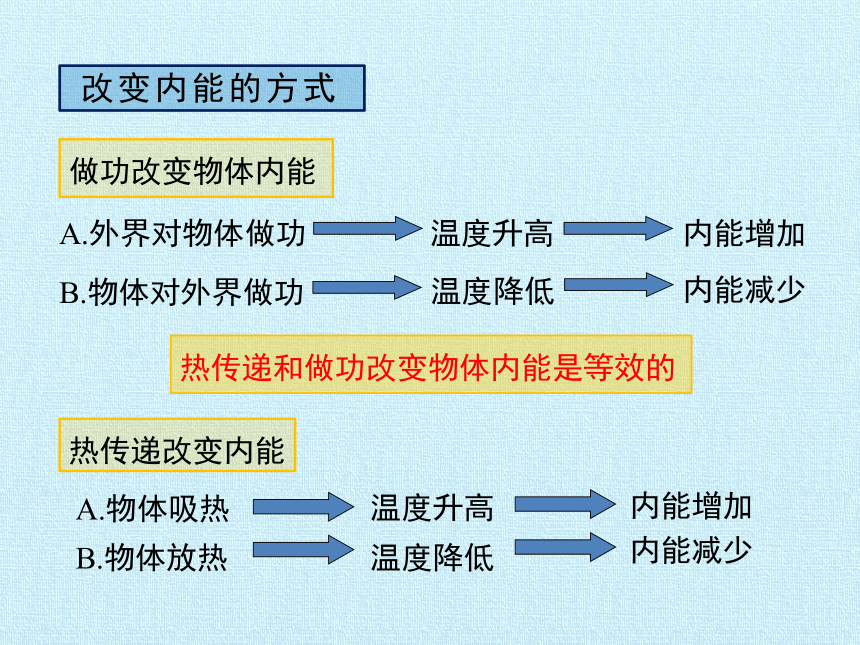 改变内能的方式

做功改变物体内能

A.外界对物体做功 温度升高 内能增加

B.物体对外界做功 温度降低 内能减少

热传递和做功改变物体内能是等效的

热传递改变内能

A.物体吸热 温度升高 内能增加

B.物体放热 温度降低 内能减少